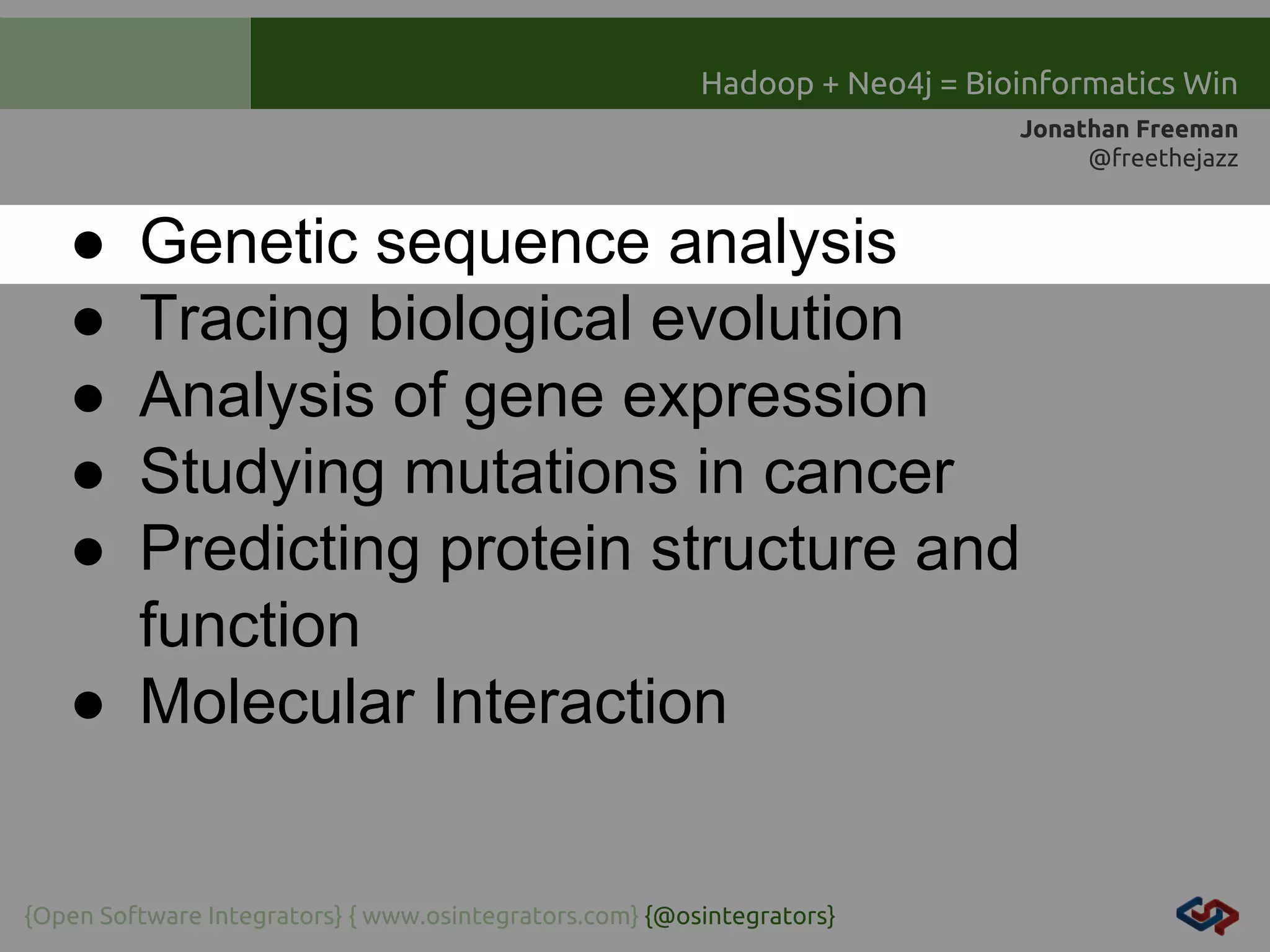 Hadoop + Neo4j = Bioinformatics Win

Jonathan Freeman
@freethejazz

● Genetic sequence analysis
● Tracing biological evolution
● Analysis of gene expression
● Studying mutations in cancer
● Predicting protein structure and function
● Molecular Interaction

{Open Software Integrators} { www.osintegrators.com} {@osintegrators}